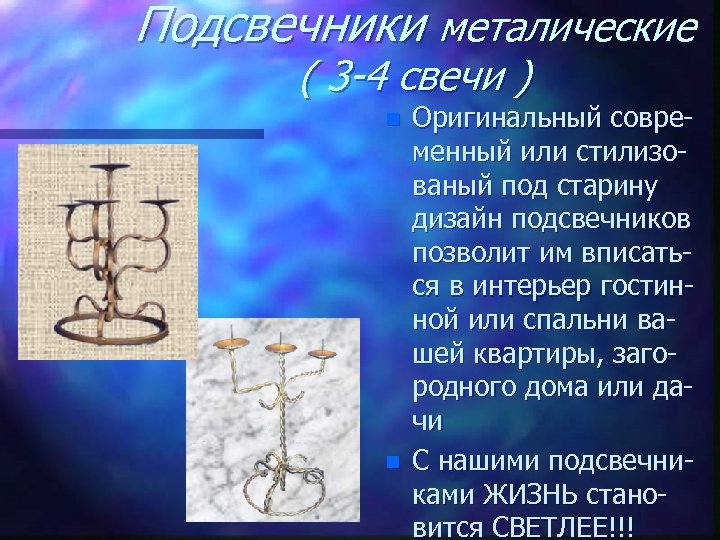 Подсвечники металические ( 3-4 свечи )

Оригинальный современный или стилизованый под старину дизайн подсвечников позволит им вписаться в интерьер гостинной или спальни вашей квартиры, загородного дома или дачи

С нашими подсвечниками ЖИЗНЬ становится СВЕТЛЕЕ!!!